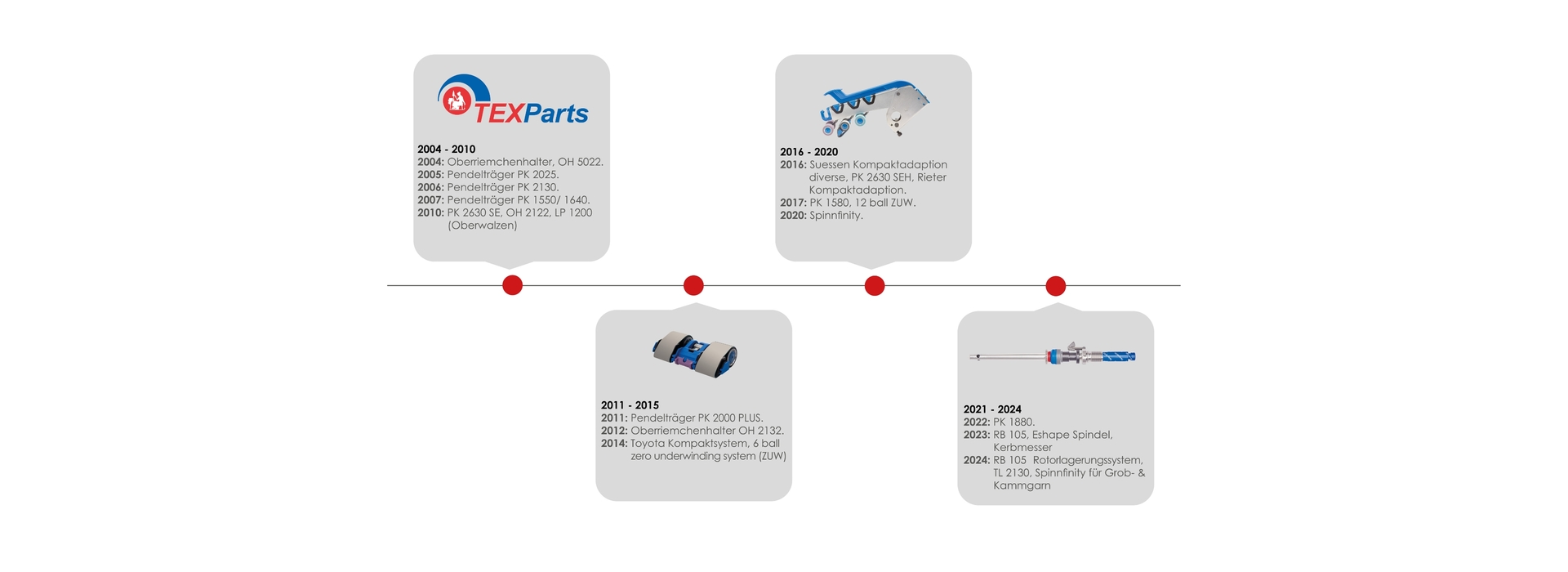 TEXParts

2004 - 2010
2004: Oberriemchenhalter, OH 5022.
2005: Pendelträger PK 2025.
2006: Pendelträger PK 2130.
2007: Pendelträger PK 1550/ 1640.
2010: PK 2630 SE, OH 2122, LP 1200 (Oberwalzen)

2011 - 2015
2011: Pendelträger PK 2000 PLUS.
2012: Oberriemchenhalter OH 2132.
2014: Toyota Kompaktsystem, 6 ball zero underwinding system (ZUW)

2016 - 2020
2016: Suessen Kompaktadaption diverse, PK 2630 SEH, Rieter Kompaktadaption.
2017: PK 1580, 12 ball ZUW.
2020: Spinnfinity.

2021 - 2024
2022: PK 1880.
2023: RB 105, Eshape Spindel, Kerbmesser
2024: RB 105 Rotorlagerungssystem, TL 2130, Spinnfinity für Grob- & Kammgarn